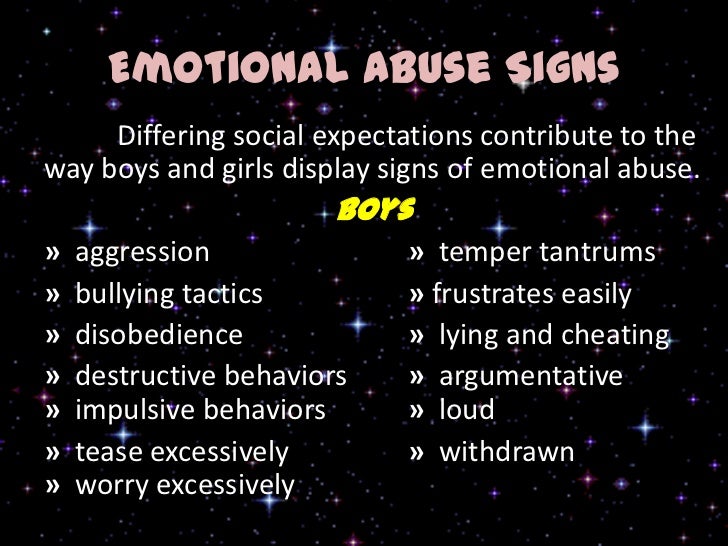 EMOTIONAL ABUSE SIGNS

Differing social expectations contribute to the way boys and girls display signs of emotional abuse.

BOYS

» aggression
» bullying tactics
» disobedience
» destructive behaviors
» impulsive behaviors
» tease excessively
» worry excessively

» temper tantrums
» frustrates easily
» lying and cheating
» argumentative
» loud
» withdrawn